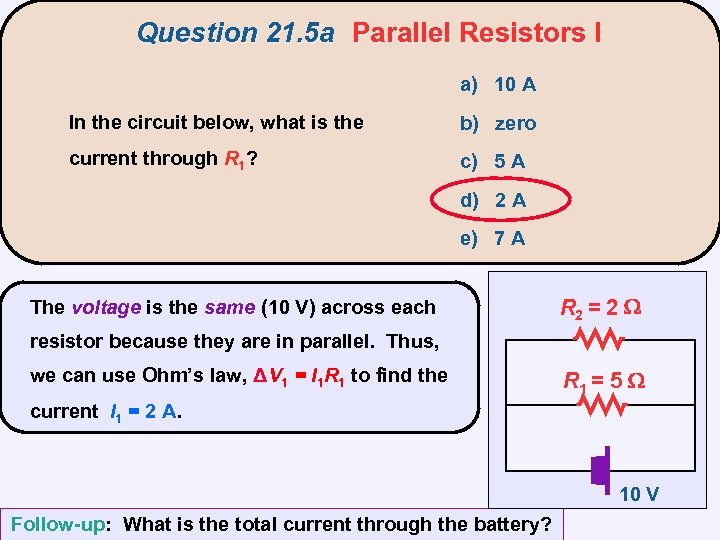 Question 21.5a Parallel Resistors I

In the circuit below, what is the current through $R_1$?

a) 10 A
b) zero
c) 5 A
d) 2 A
e) 7 A

The voltage is the same (10 V) across each resistor because they are in parallel. Thus, we can use Ohm's law, $\Delta V_1 = I_1 R_1$ to find the current $I_1 = 2$ A.

$R_2 = 2\ \Omega$
$R_1 = 5\ \Omega$
10 V

Follow-up: What is the total current through the battery?